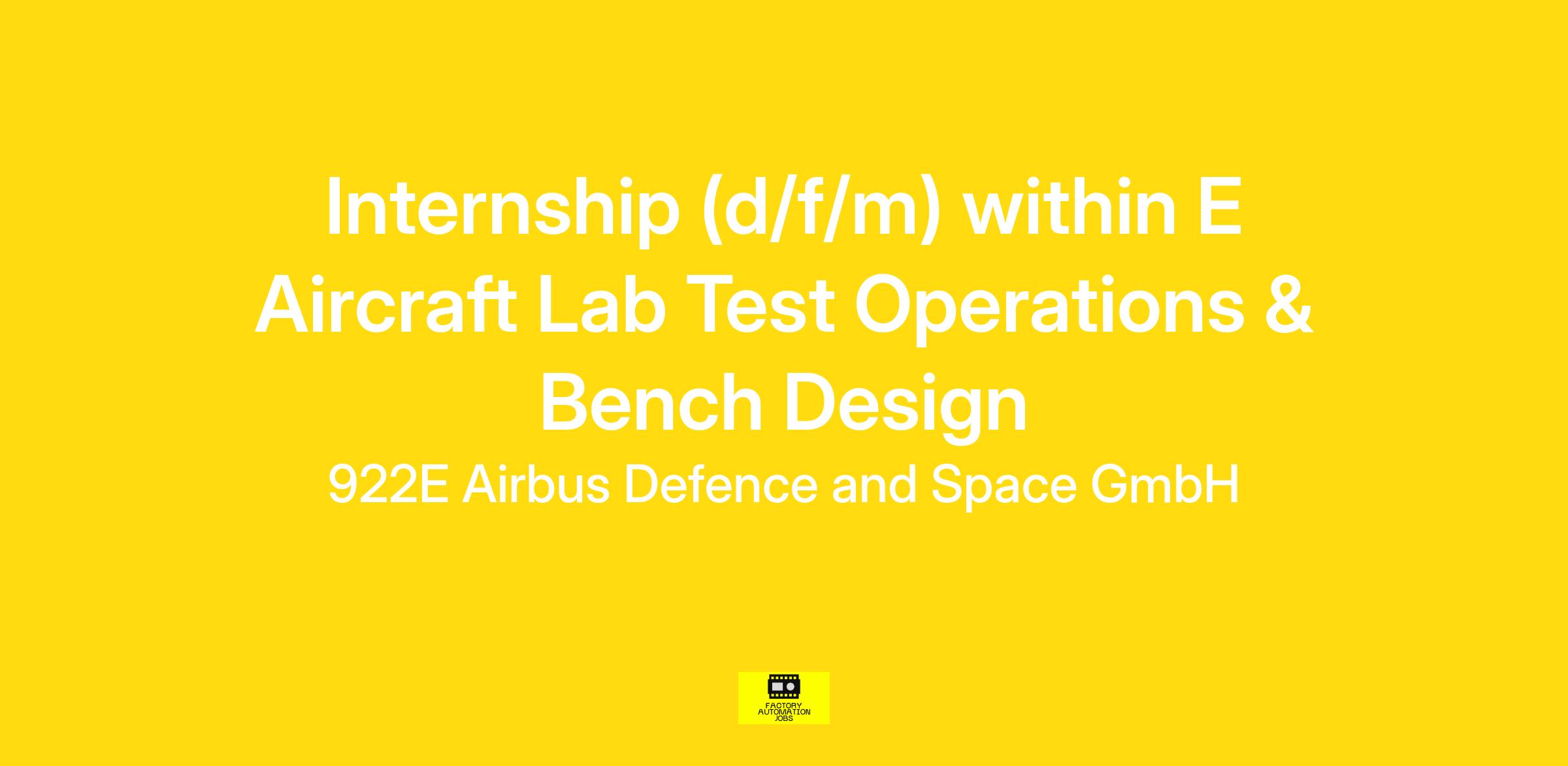 Internship (d/f/m) within E Aircraft Lab Test Operations & Bench Design

922E Airbus Defence and Space GmbH

FACTORY AUTOMATION JOBS